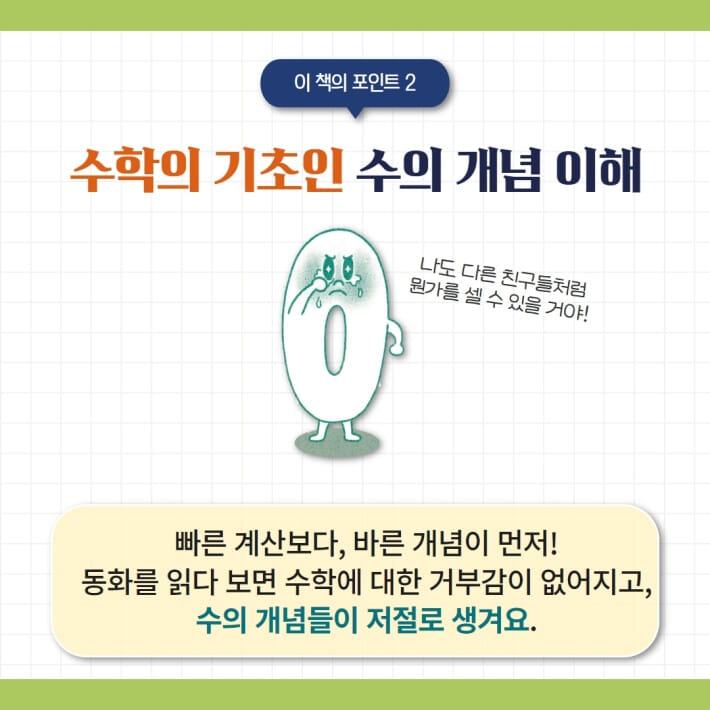 이 책의 포인트 2

수학의 기초인 수의 개념 이해

나도 다른 친구들처럼
뭔가를 셀 수 있을 거야!

0

빠른 계산보다, 바른 개념이 먼저!
동화를 읽다 보면 수학에 대한 거부감이 없어지고,
수의 개념들이 저절로 생겨요.